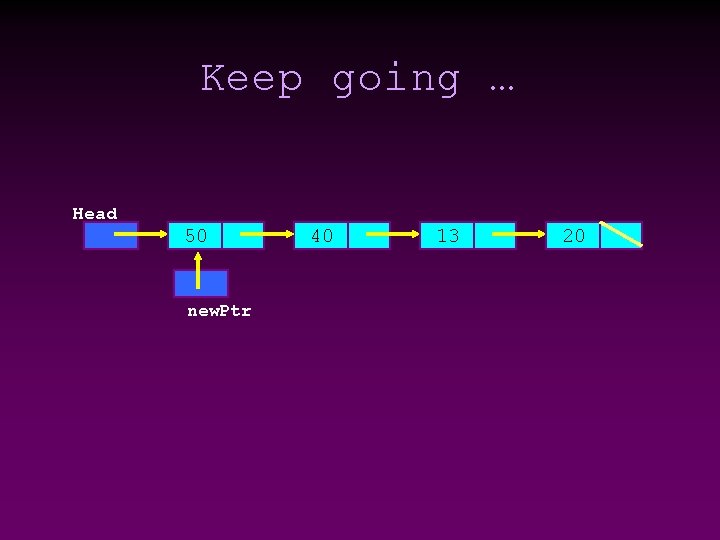 Keep going …

Head

50

40

13

20

newPtr